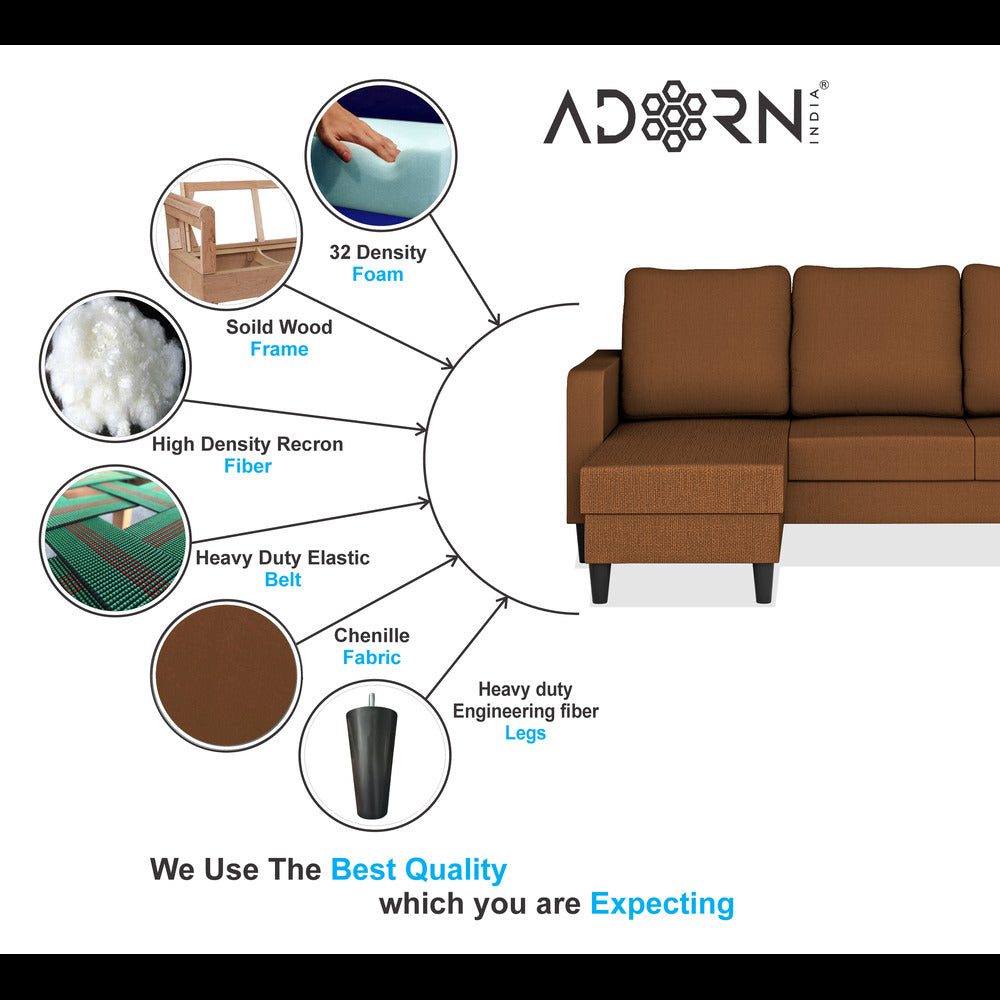 ADORN INDIA®

32 Density
Foam

Soild Wood
Frame

High Density Recron
Fiber

Heavy Duty Elastic
Belt

Chenille
Fabric

Heavy duty
Engineering fiber
Legs

We Use The Best Quality
which you are Expecting